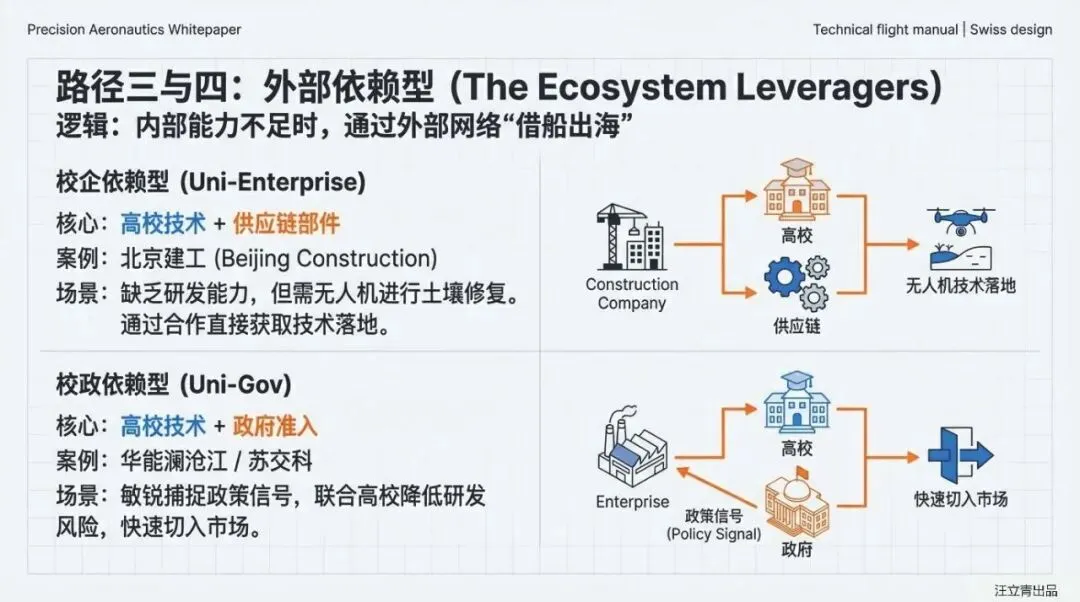 Precision Aeronautics Whitepaper

Technical flight manual | Swiss design

路径三与四：外部依赖型 (The Ecosystem Leveragers)
逻辑：内部能力不足时，通过外部网络“借船出海”

校企依赖型 (Uni-Enterprise)
核心：高校技术 + 供应链部件
案例：北京建工 (Beijing Construction)
场景：缺乏研发能力，但需无人机进行土壤修复。通过合作直接获取技术落地。

Construction Company
高校
供应链
无人机技术落地

校政依赖型 (Uni-Gov)
核心：高校技术 + 政府准入
案例：华能澜沧江 / 苏交科
场景：敏锐捕捉政策信号，联合高校降低研发风险，快速切入市场。

Enterprise
高校
政策信号 (Policy Signal)
政府
快速切入市场

汪立青出品